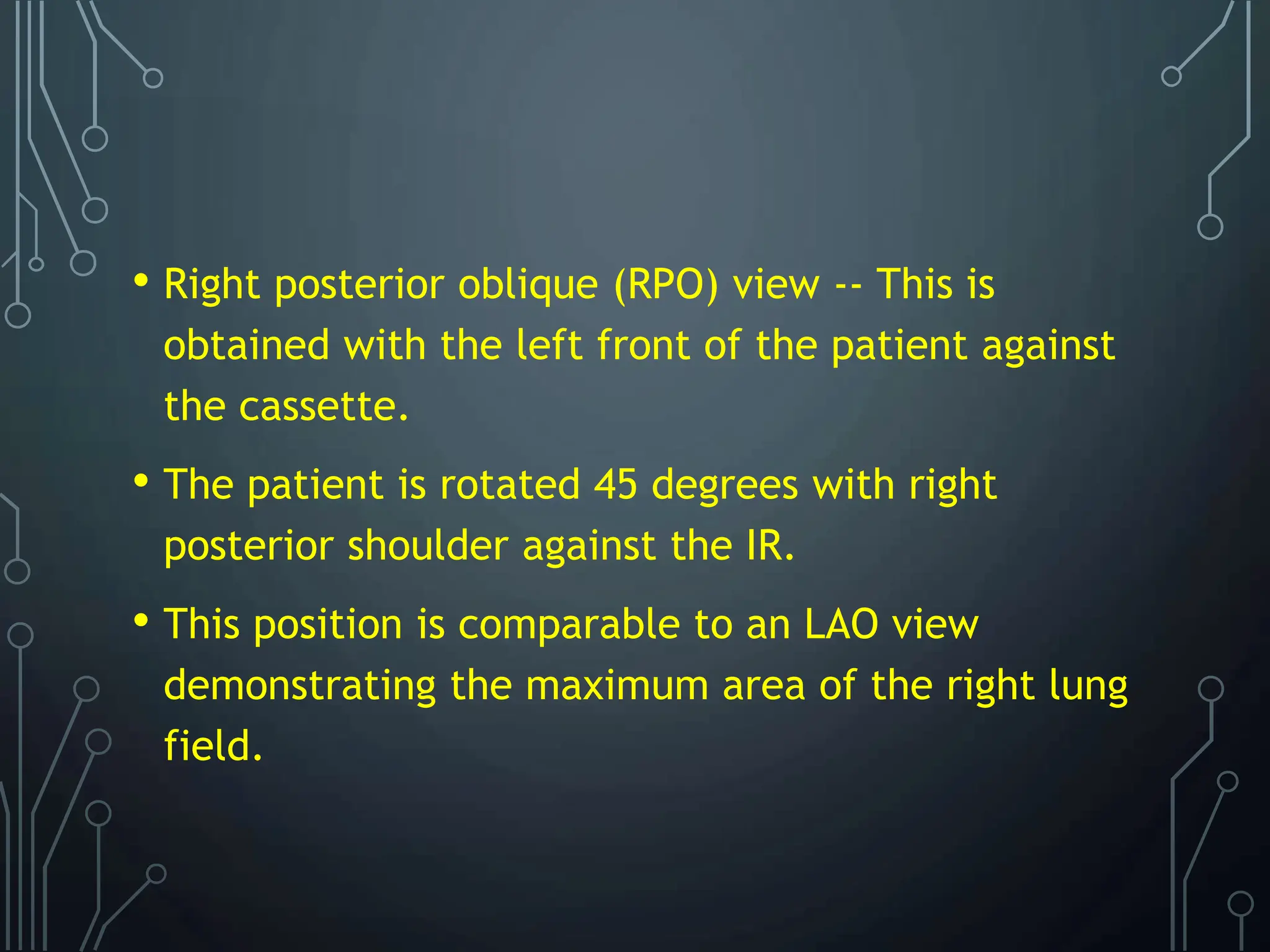 • Right posterior oblique (RPO) view -- This is obtained with the left front of the patient against the cassette.

• The patient is rotated 45 degrees with right posterior shoulder against the IR.

• This position is comparable to an LAO view demonstrating the maximum area of the right lung field.